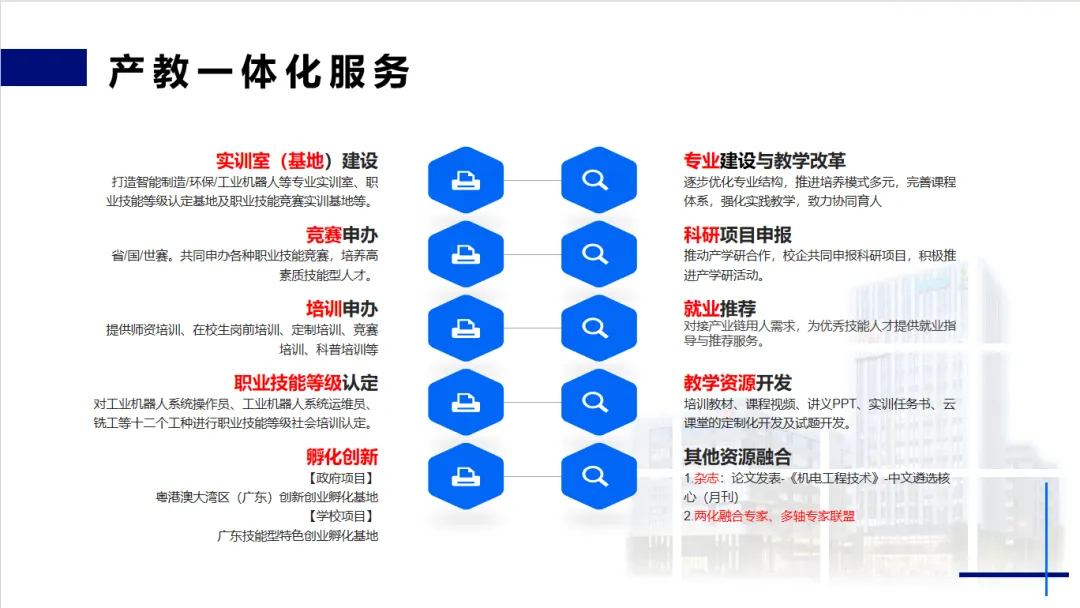 产教一体化服务

实训室（基地）建设
打造智能制造/环保/工业机器人等专业实训室、职业技能等级认定基地及职业技能竞赛实训基地等。

竞赛申办
省/国/世赛。共同申办各种职业技能竞赛，培养高素质技能型人才。

培训申办
提供师资培训、在校生岗前培训、定制培训、竞赛培训、科普培训等

职业技能等级认定
对工业机器人系统操作员、工业机器人系统运维员、铣工等十二个工种进行职业技能等级社会培训认定。

孵化创新
【政府项目】
粤港澳大湾区（广东）创新创业孵化基地
【学校项目】
广东技能型特色创业孵化基地

专业建设与教学改革
逐步优化专业结构，推进培养模式多元，完善课程体系，强化实践教学，致力协同育人

科研项目申报
推动产学研合作，校企共同申报科研项目，积极推进产学研活动。

就业推荐
对接产业链用人需求，为优秀技能人才提供就业指导与推荐服务。

教学资源开发
培训教材、课程视频、讲义PPT、实训任务书、云课堂的定制化开发及试题开发。

其他资源融合
1.杂志：论文发表-《机电工程技术》-中文遴选核心（月刊）
2.两化融合专家、多轴专家联盟